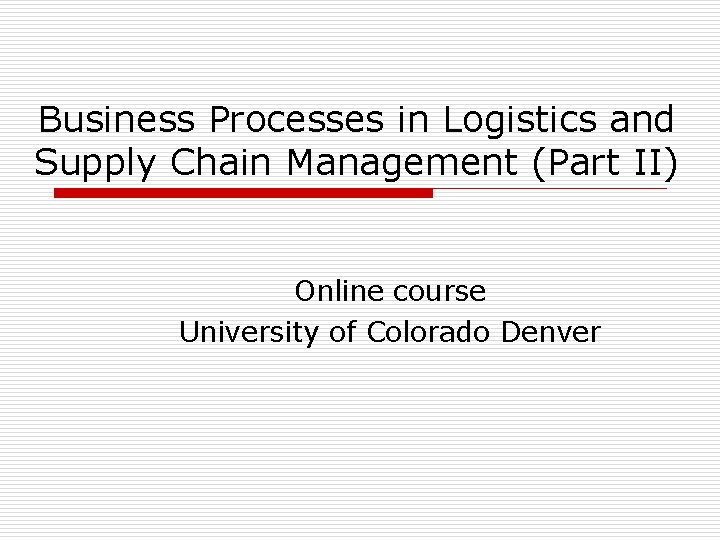 Business Processes in Logistics and Supply Chain Management (Part II)

Online course
University of Colorado Denver